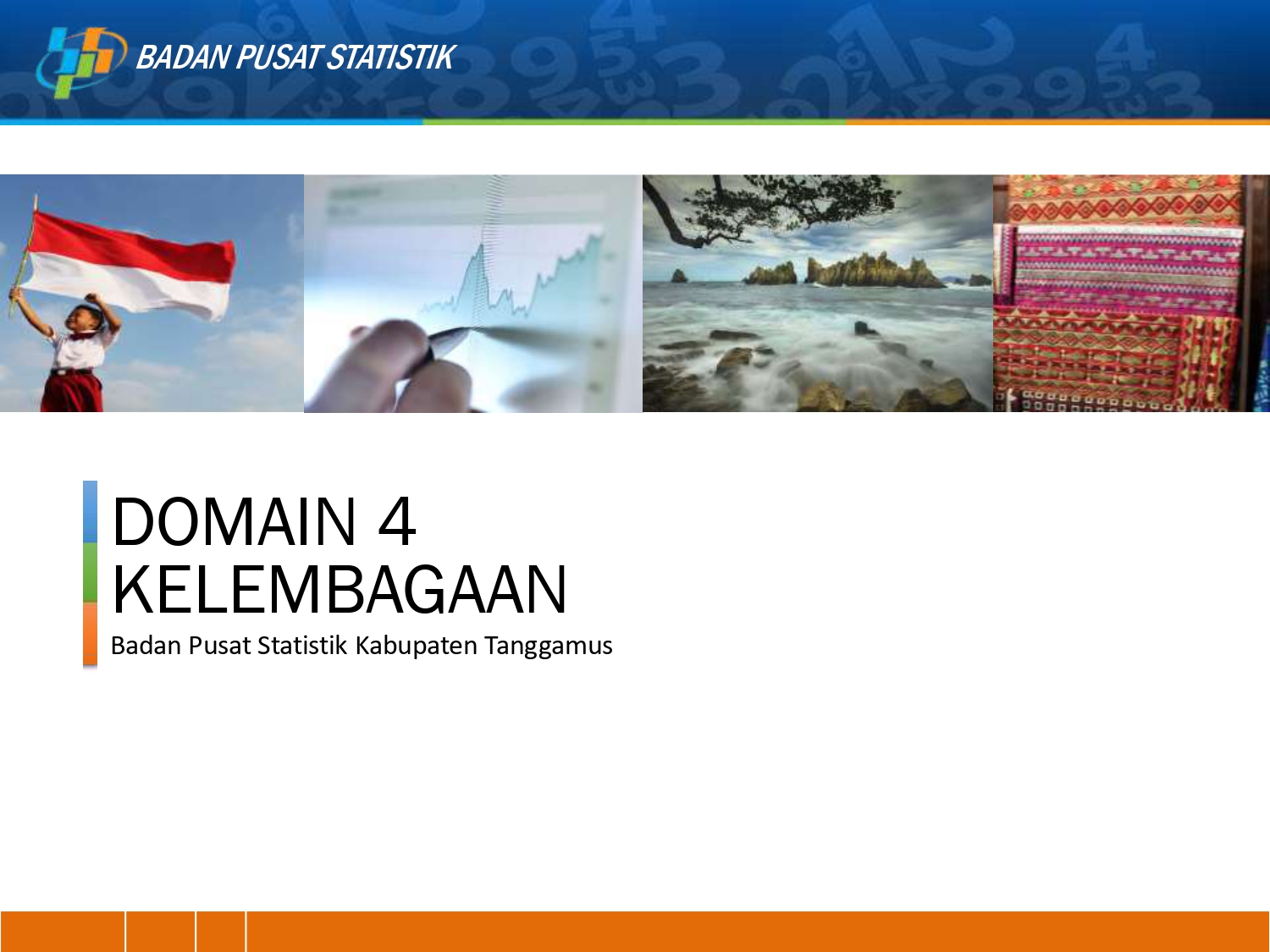 BADAN PUSAT STATISTIK

DOMAIN 4
KELEMBAGAAN

Badan Pusat Statistik Kabupaten Tanggamus